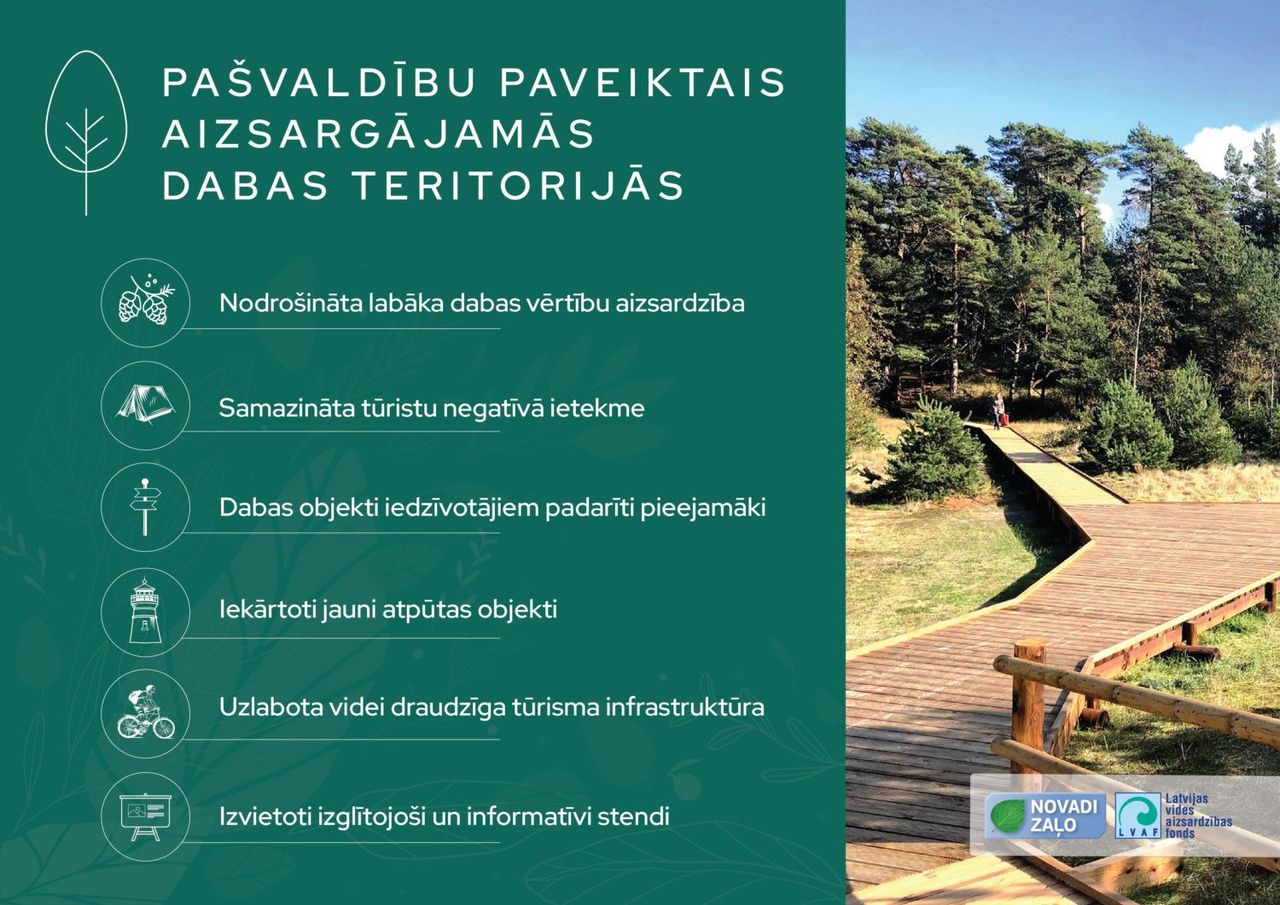 PAŠVALDĪBU PAVEIKTAIS AIZSARGĀJAMĀS DABAS TERITORIJĀS

Nodrošināta labāka dabas vērtību aizsardzība

Samazināta tūristu negatīvā ietekme

Dabas objekti iedzīvotājiem padarīti pieejamāki

Iekārtoti jauni atpūtas objekti

Uzlabota videi draudzīga tūrisma infrastruktūra

Izvietoti izglītojoši un informatīvi stendi

NOVADI ZAĻO

LVAF Latvijas vides aizsardzības fonds